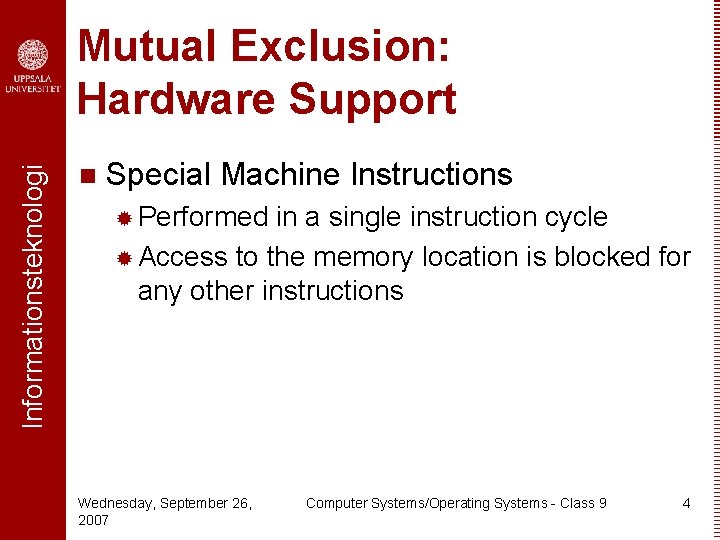 UPPSALA UNIVERSITET

Informationsteknologi

Mutual Exclusion: Hardware Support

Special Machine Instructions

Performed in a single instruction cycle

Access to the memory location is blocked for any other instructions

Wednesday, September 26, 2007

Computer Systems/Operating Systems - Class 9

4